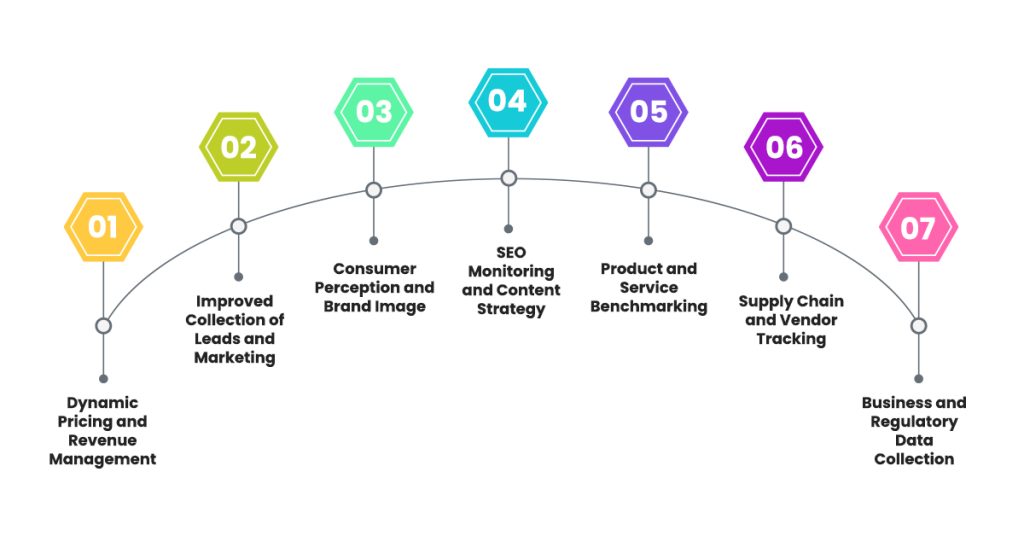 01
Dynamic Pricing and Revenue Management

02
Improved Collection of Leads and Marketing

03
Consumer Perception and Brand Image

04
SEO Monitoring and Content Strategy

05
Product and Service Benchmarking

06
Supply Chain and Vendor Tracking

07
Business and Regulatory Data Collection